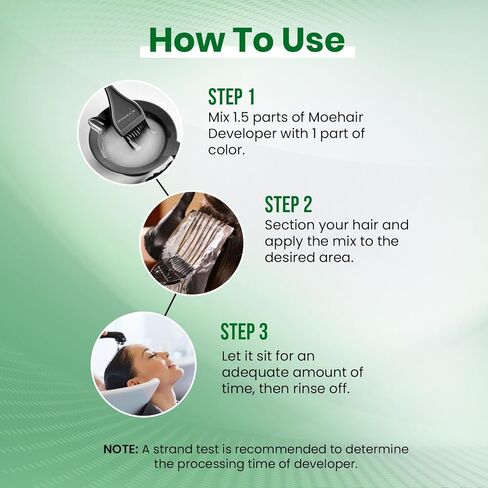 How To Use

STEP 1
Mix 1.5 parts of Moehair Developer with 1 part of color.

STEP 2
Section your hair and apply the mix to the desired area.

STEP 3
Let it sit for an adequate amount of time, then rinse off.

NOTE: A strand test is recommended to determine the processing time of developer.